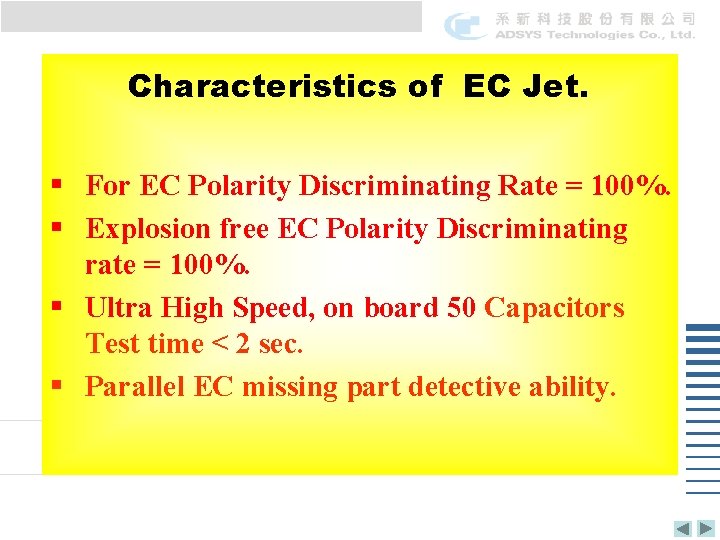 系新科技股份有限公司
ADSYS Technologies Co., Ltd.

Characteristics of EC Jet.

▪ For EC Polarity Discriminating Rate = 100%.
▪ Explosion free EC Polarity Discriminating rate = 100%.
▪ Ultra High Speed, on board 50 Capacitors Test time < 2 sec.
▪ Parallel EC missing part detective ability.